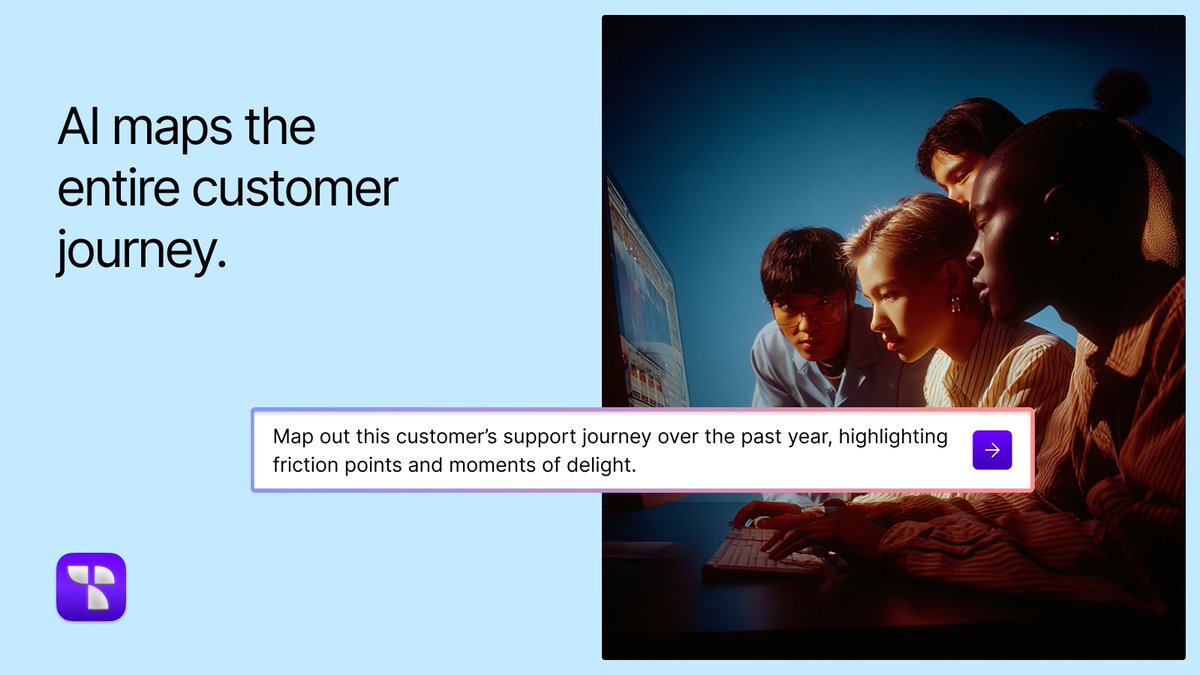 AI maps the entire customer journey.

Map out this customer's support journey over the past year, highlighting friction points and moments of delight.